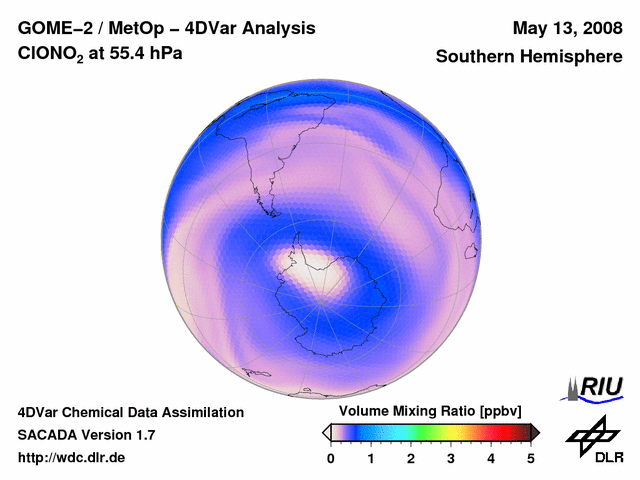 GOME–2 / MetOp – 4DVar Analysis
$ClONO_2$ at 55.4 hPa

May 13, 2008
Southern Hemisphere

4DVar Chemical Data Assimilation
SACADA Version 1.7
http://wdc.dlr.de

Volume Mixing Ratio [ppbv]
0 1 2 3 4 5

RIU
DLR